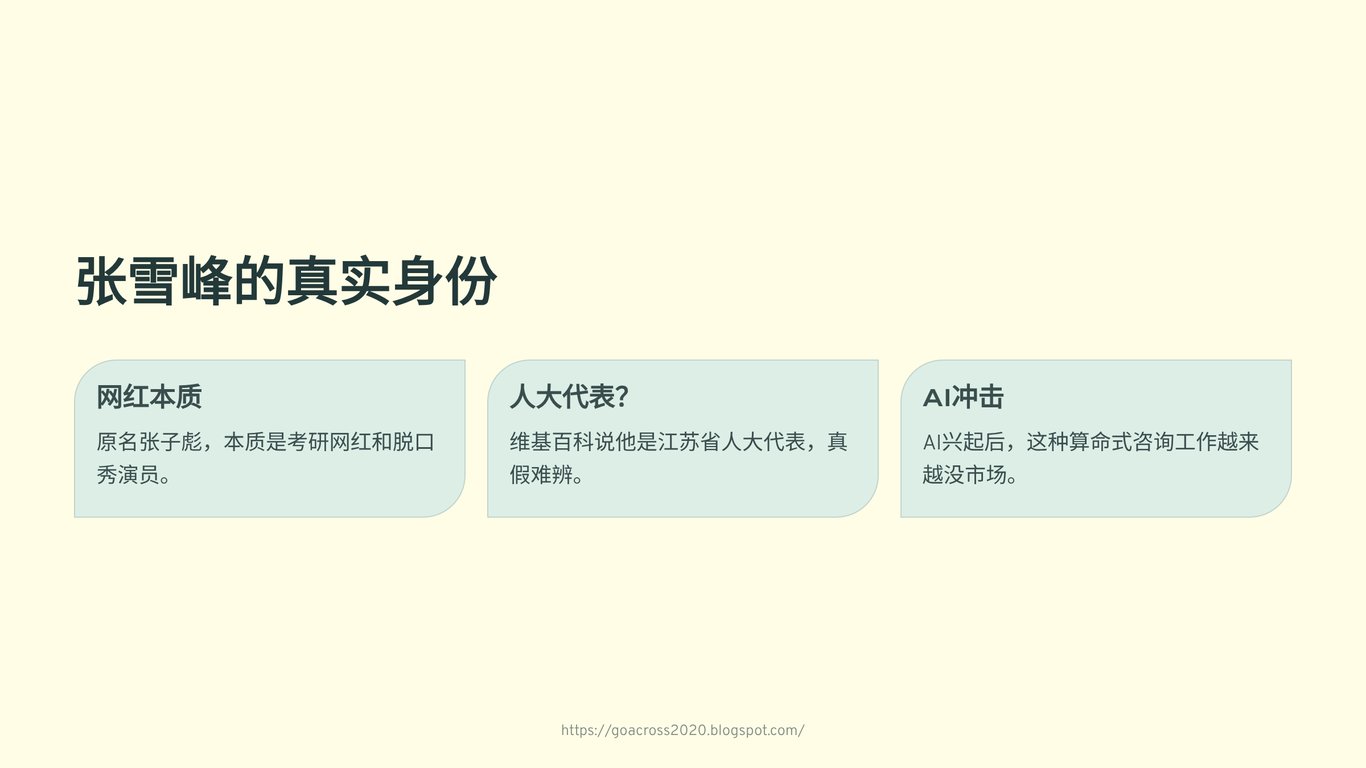 张雪峰的真实身份

网红本质

原名张子彪，本质是考研网红和脱口秀演员。

人大代表?

维基百科说他是江苏省人大代表，真假难辨。

AI冲击

AI兴起后，这种算命式咨询工作越来越没市场。

https://goacross2020.blogspot.com/